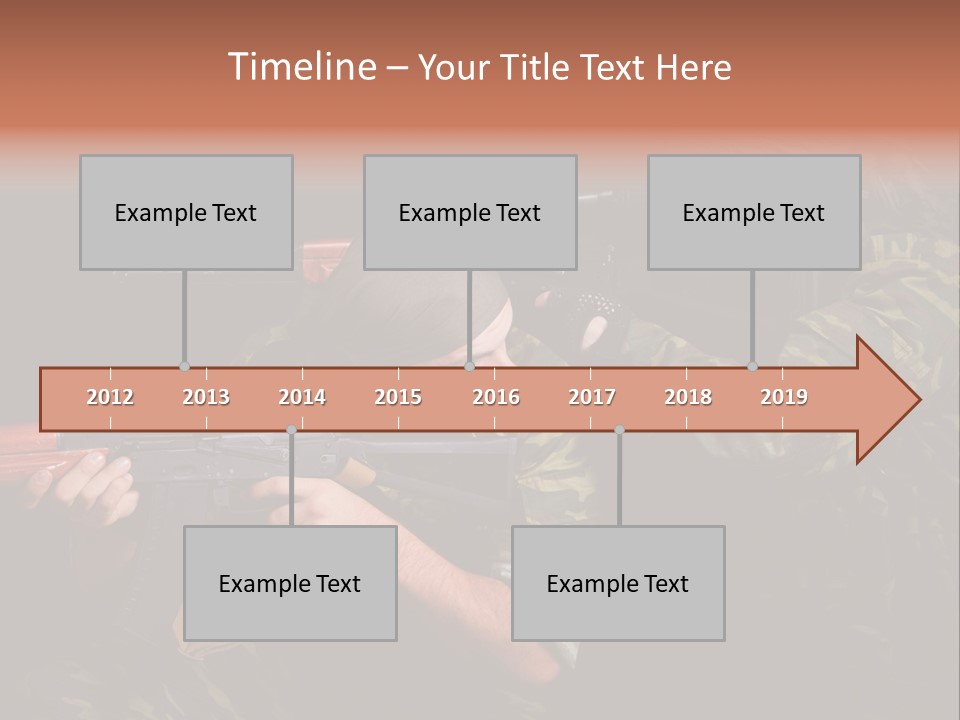 Timeline – Your Title Text Here

Example Text

Example Text

Example Text

2012 2013 2014 2015 2016 2017 2018 2019

Example Text

Example Text